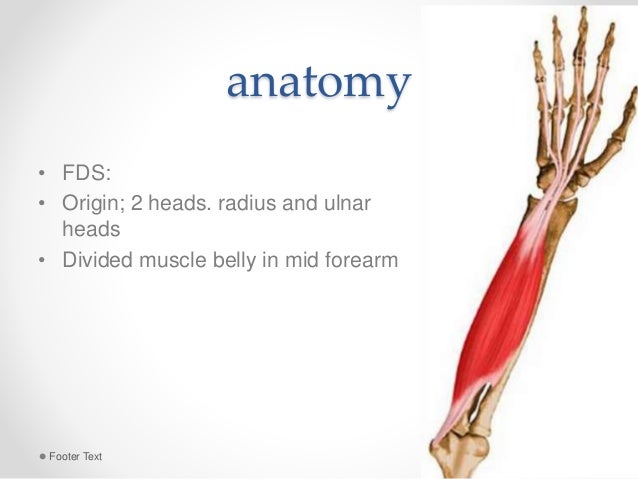 anatomy

• FDS:
• Origin; 2 heads. radius and ulnar heads
• Divided muscle belly in mid forearm

Footer Text